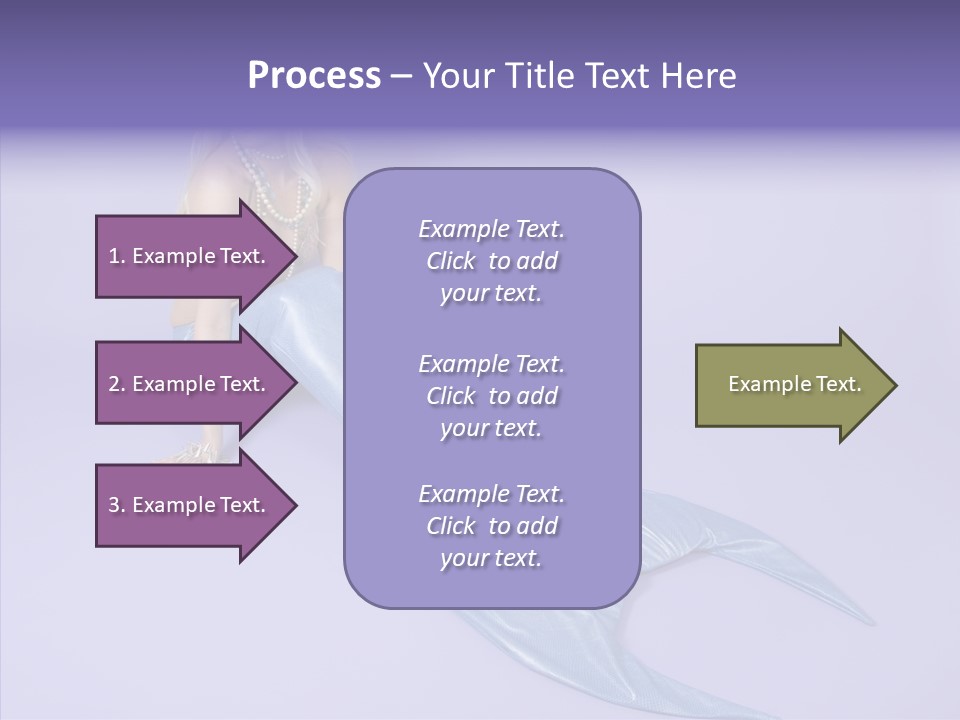 Process – Your Title Text Here

1. Example Text.

2. Example Text.

3. Example Text.

Example Text. Click to add your text.

Example Text. Click to add your text.

Example Text. Click to add your text.

Example Text.